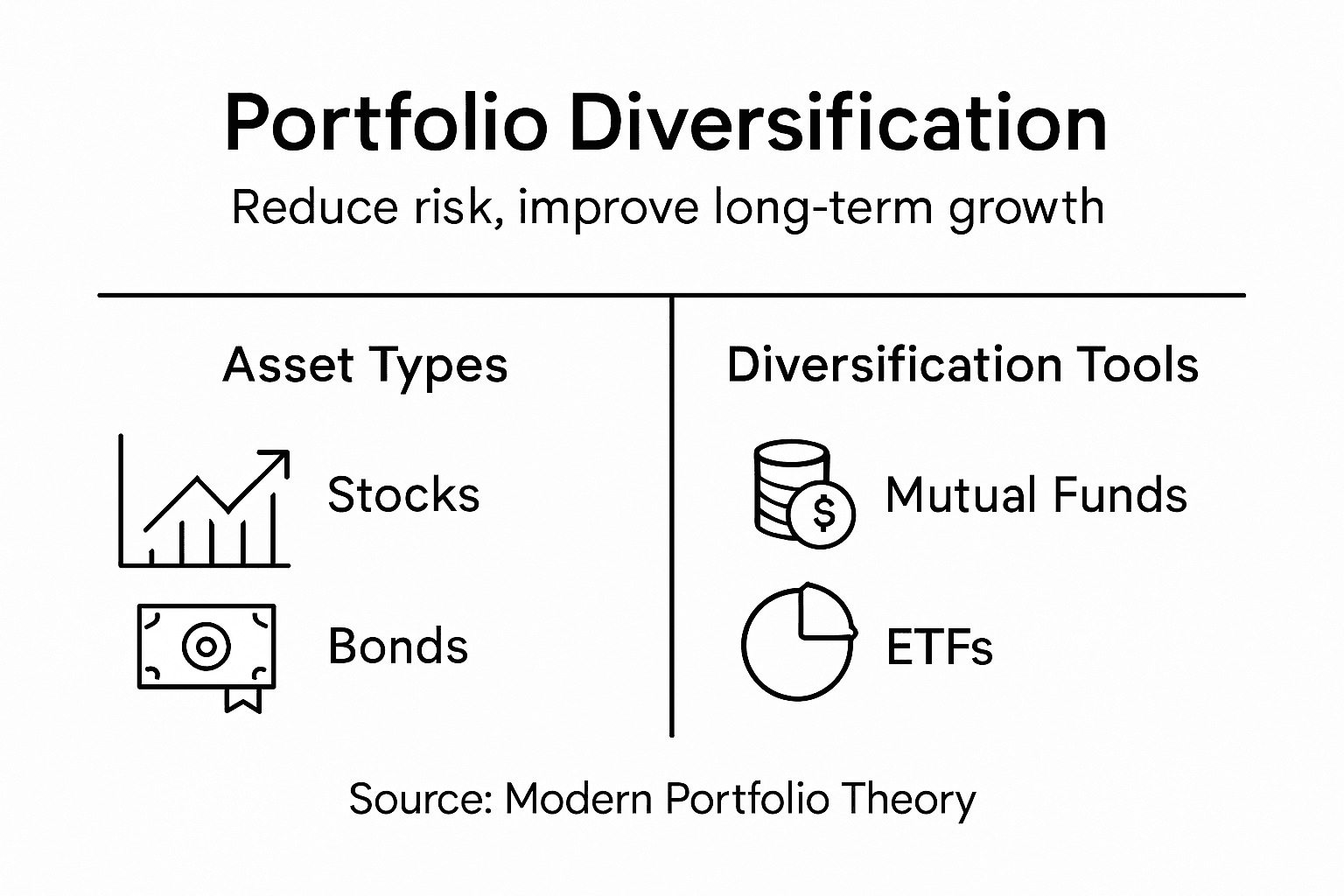 Portfolio Diversification

Reduce risk, improve long-term growth

Asset Types

Stocks

Bonds

Diversification Tools

$

Mutual Funds

ETFs

Source: Modern Portfolio Theory